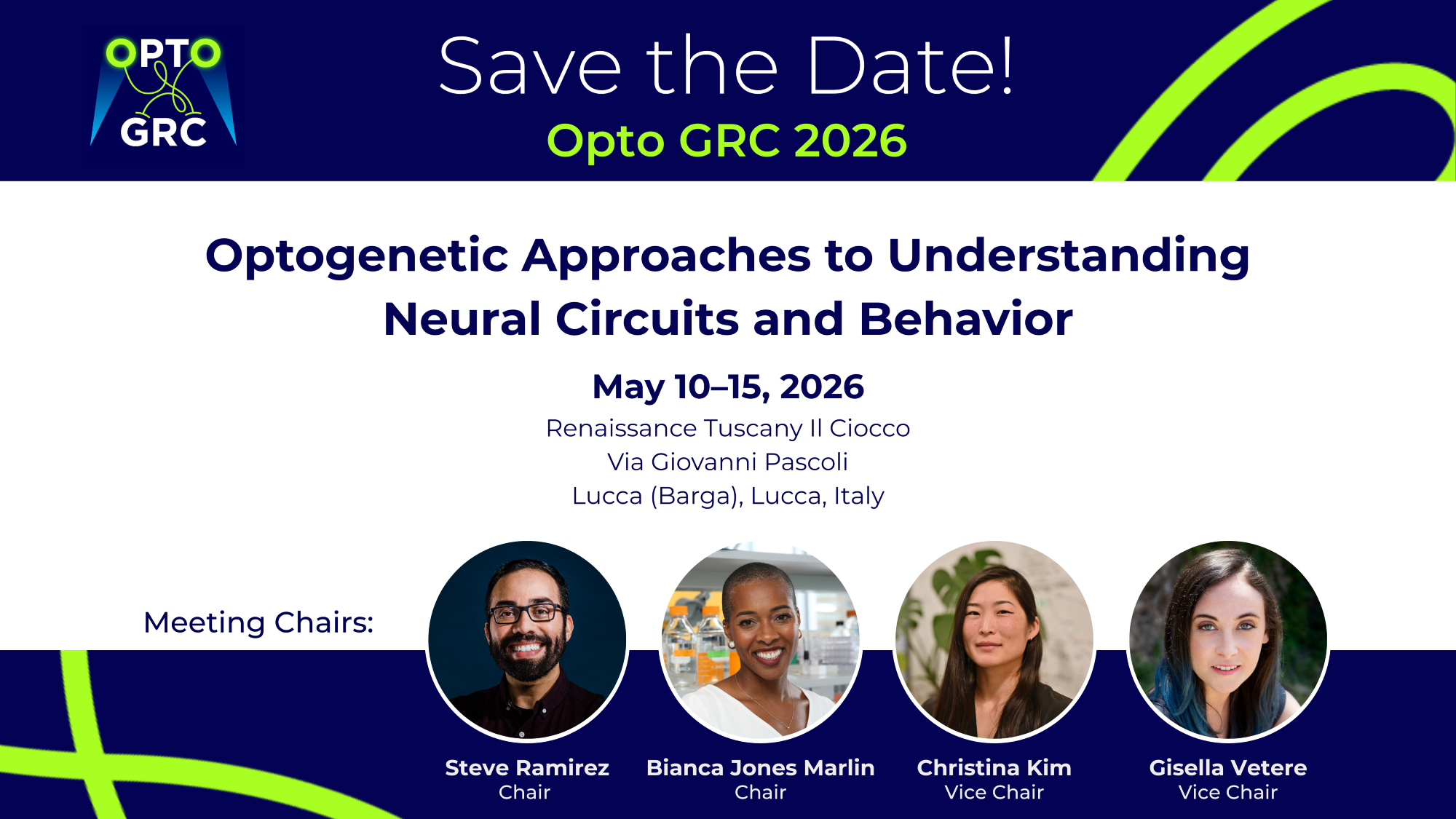 OPTO GRC

Save the Date!

Opto GRC 2026

Optogenetic Approaches to Understanding Neural Circuits and Behavior

May 10–15, 2026

Renaissance Tuscany Il Ciocco
Via Giovanni Pascoli
Lucca (Barga), Lucca, Italy

Meeting Chairs:

Steve Ramirez
Chair

Bianca Jones Marlin
Chair

Christina Kim
Vice Chair

Gisella Vetere
Vice Chair